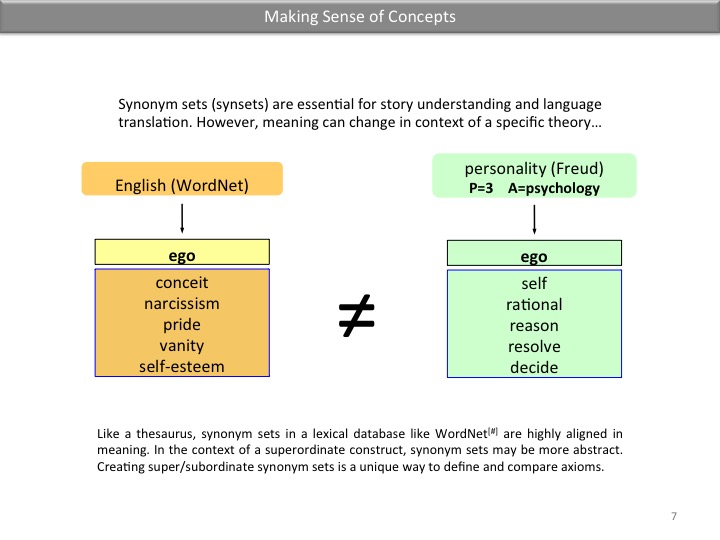 Making Sense of Concepts

Synonym sets (synsets) are essential for story understanding and language translation. However, meaning can change in context of a specific theory…

English (WordNet)

ego

conceit
narcissism
pride
vanity
self-esteem

$\neq$

personality (Freud)
P=3 A=psychology

ego

self
rational
reason
resolve
decide

Like a thesaurus, synonym sets in a lexical database like WordNet$^{[\#]}$ are highly aligned in meaning. In the context of a superordinate construct, synonym sets may be more abstract. Creating super/subordinate synonym sets is a unique way to define and compare axioms.

7